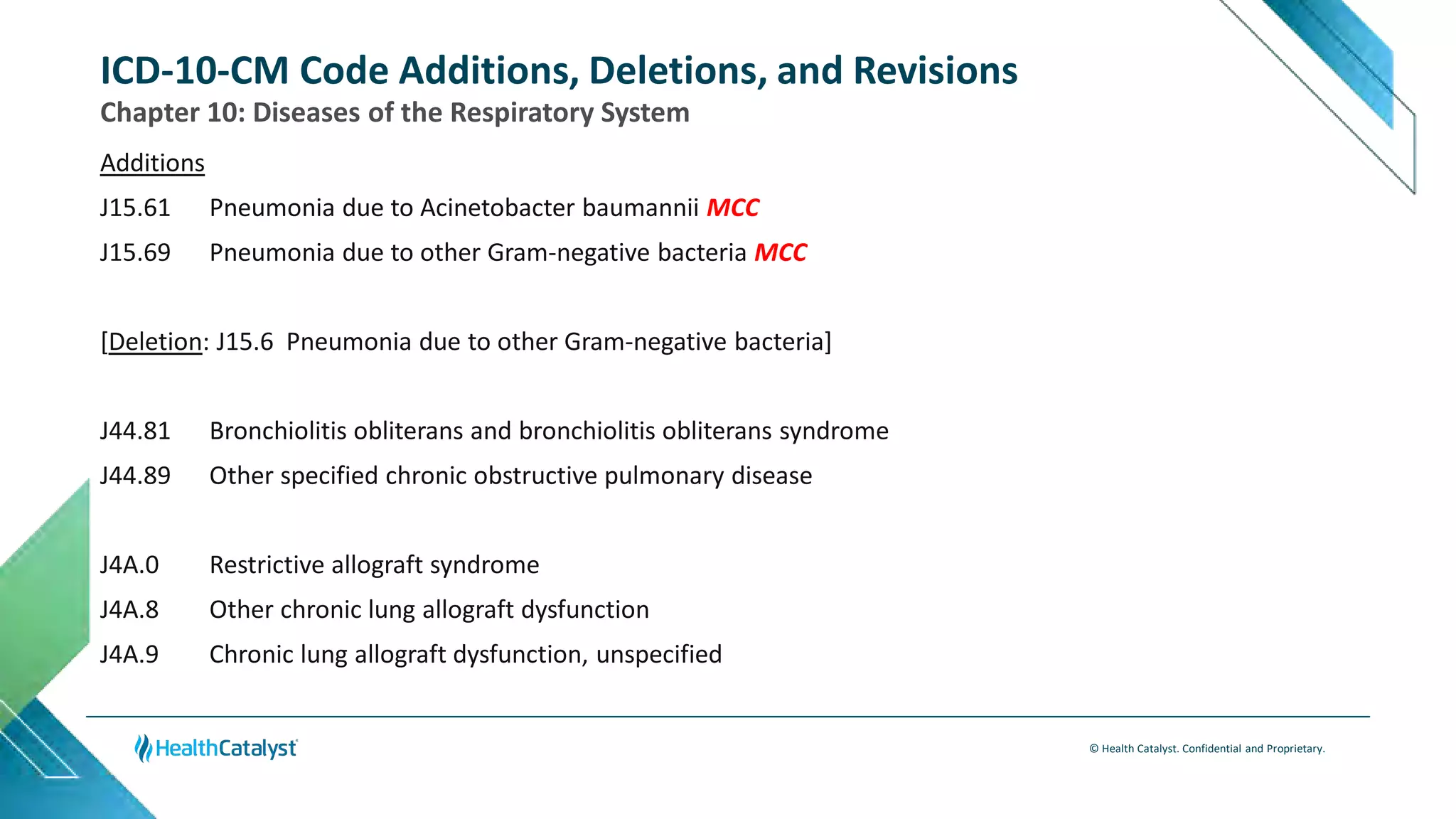 ICD-10-CM Code Additions, Deletions, and Revisions

Chapter 10: Diseases of the Respiratory System

Additions

J15.61 Pneumonia due to Acinetobacter baumannii MCC

J15.69 Pneumonia due to other Gram-negative bacteria MCC

[Deletion: J15.6 Pneumonia due to other Gram-negative bacteria]

J44.81 Bronchiolitis obliterans and bronchiolitis obliterans syndrome

J44.89 Other specified chronic obstructive pulmonary disease

J4A.0 Restrictive allograft syndrome

J4A.8 Other chronic lung allograft dysfunction

J4A.9 Chronic lung allograft dysfunction, unspecified

HealthCatalyst

© Health Catalyst. Confidential and Proprietary.